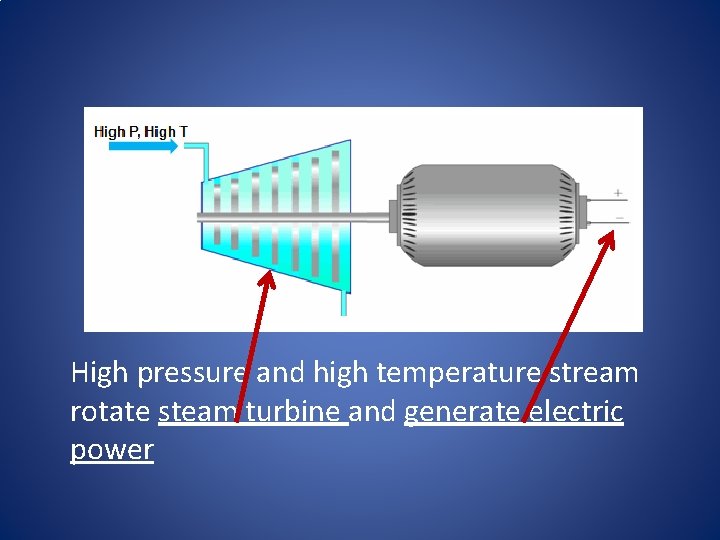 High P, High T

+
−

High pressure and high temperature stream rotate steam turbine and generate electric power